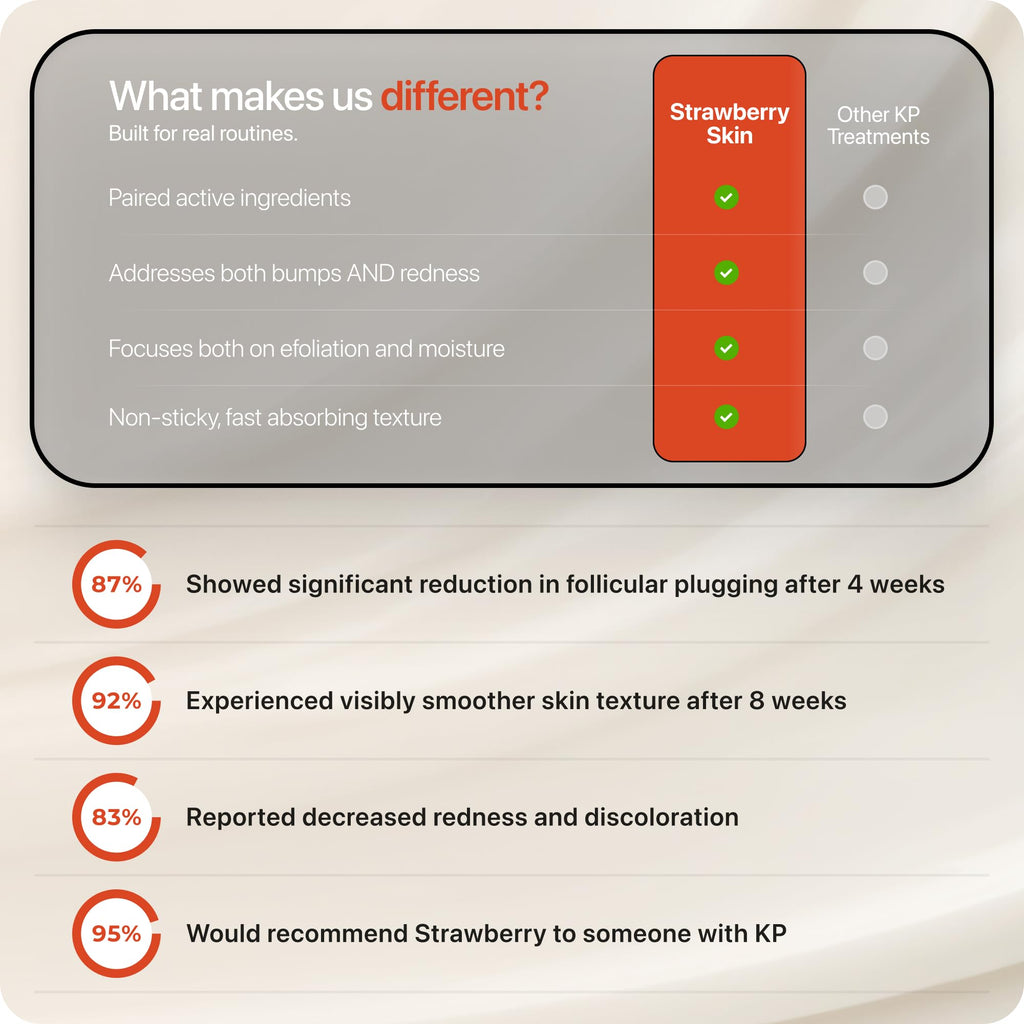 What makes us different?
Built for real routines.

| | Strawberry Skin | Other KP Treatments |
|---|---|---|
| Paired active ingredients | ✓ | |
| Addresses both bumps AND redness | ✓ | |
| Focuses both on efoliation and moisture | ✓ | |
| Non-sticky, fast absorbing texture | ✓ | |

87% Showed significant reduction in follicular plugging after 4 weeks

92% Experienced visibly smoother skin texture after 8 weeks

83% Reported decreased redness and discoloration

95% Would recommend Strawberry to someone with KP